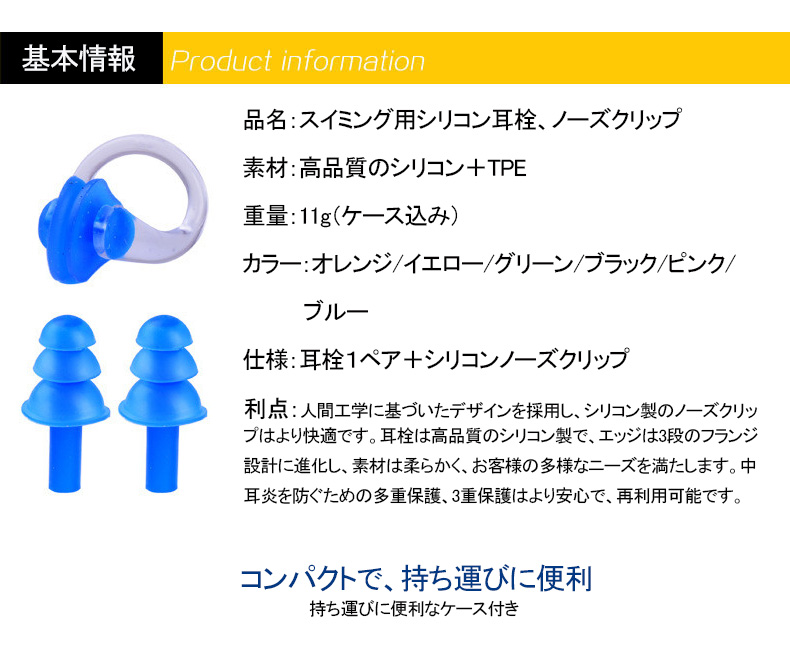 基本情報 Product information

品名：スイミング用シリコン耳栓、ノーズクリップ

素材：高品質のシリコン＋TPE

重量：11g（ケース込み）

カラー：オレンジ/イエロー/グリーン/ブラック/ピンク/ブルー

仕様：耳栓1ペア＋シリコンノーズクリップ

利点：人間工学に基づいたデザインを採用し、シリコン製のノーズクリップはより快適です。耳栓は高品質のシリコン製で、エッジは3段のフランジ設計に進化し、素材は柔らかく、お客様の多様なニーズを満たします。中耳炎を防ぐための多重保護、3重保護はより安心で、再利用可能です。

コンパクトで、持ち運びに便利

持ち運びに便利なケース付き